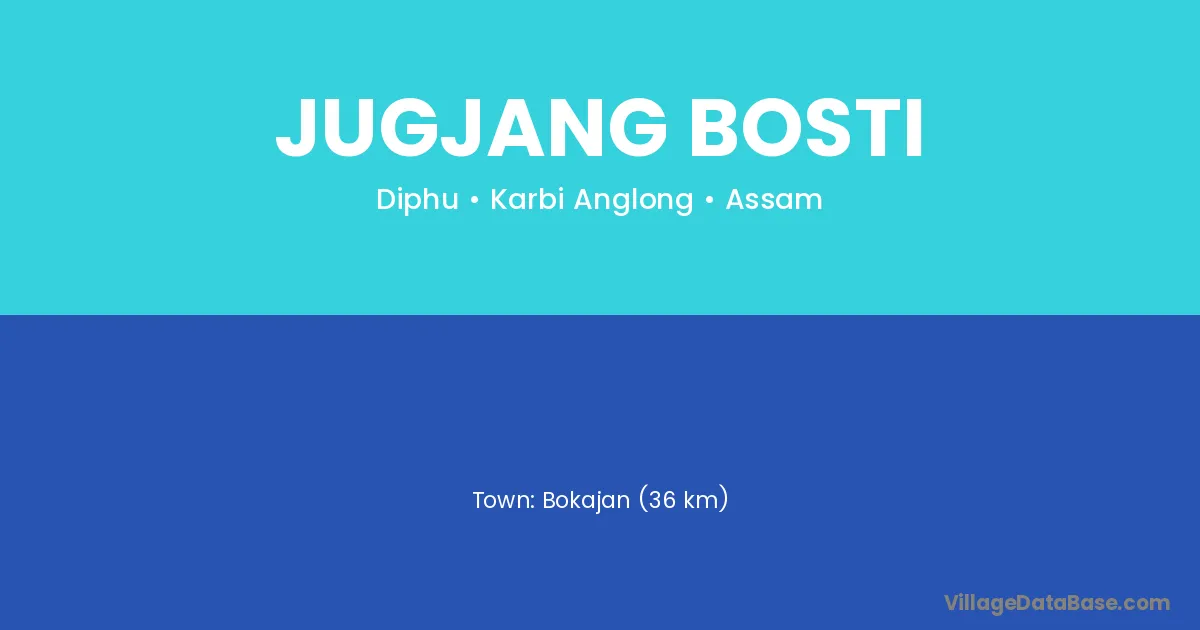 JUGJANG BOSTI

Diphu • Karbi Anglong • Assam

Town: Bokajan (36 km)

VillageDataBase.com